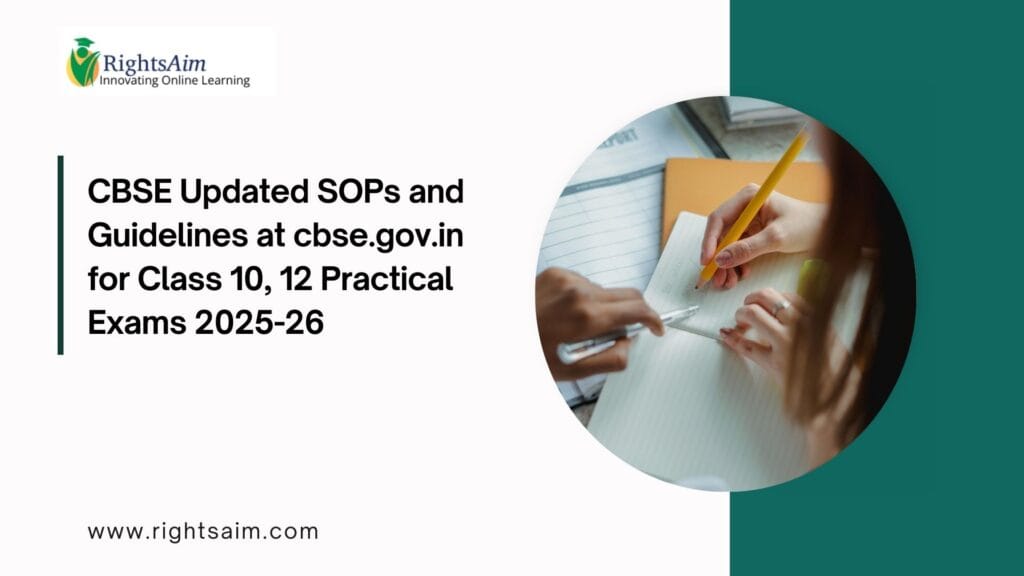 RightsAim
Innovating Online Learning

CBSE Updated SOPs and Guidelines at cbse.gov.in for Class 10, 12 Practical Exams 2025-26

www.rightsaim.com